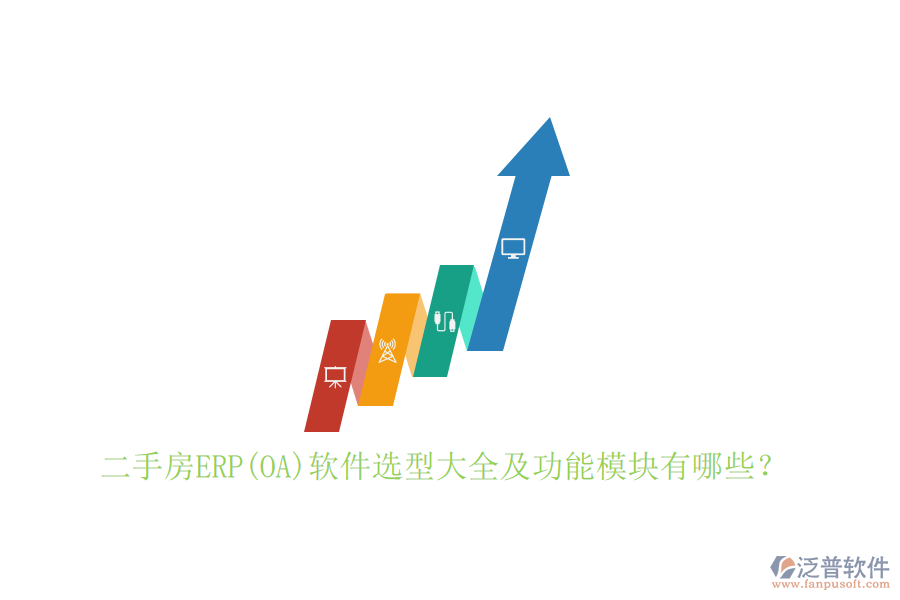 二手房ERP(OA)软件选型大全及功能模块有哪些？

泛普软件
www.fanpusoft.com